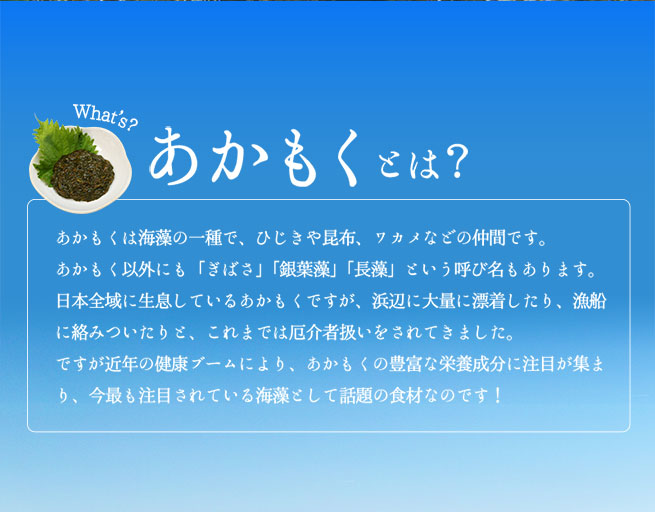 What's?
あかもくとは?

あかもくは海藻の一種で、ひじきや昆布、ワカメなどの仲間です。
あかもく以外にも「ぎばさ」「銀葉藻」「長藻」という呼び名もあります。
日本全域に生息しているあかもくですが、浜辺に大量に漂着したり、漁船に絡みついたりと、これまでは厄介者扱いをされてきました。
ですが近年の健康ブームにより、あかもくの豊富な栄養成分に注目が集まり、今最も注目されている海藻として話題の食材なのです！